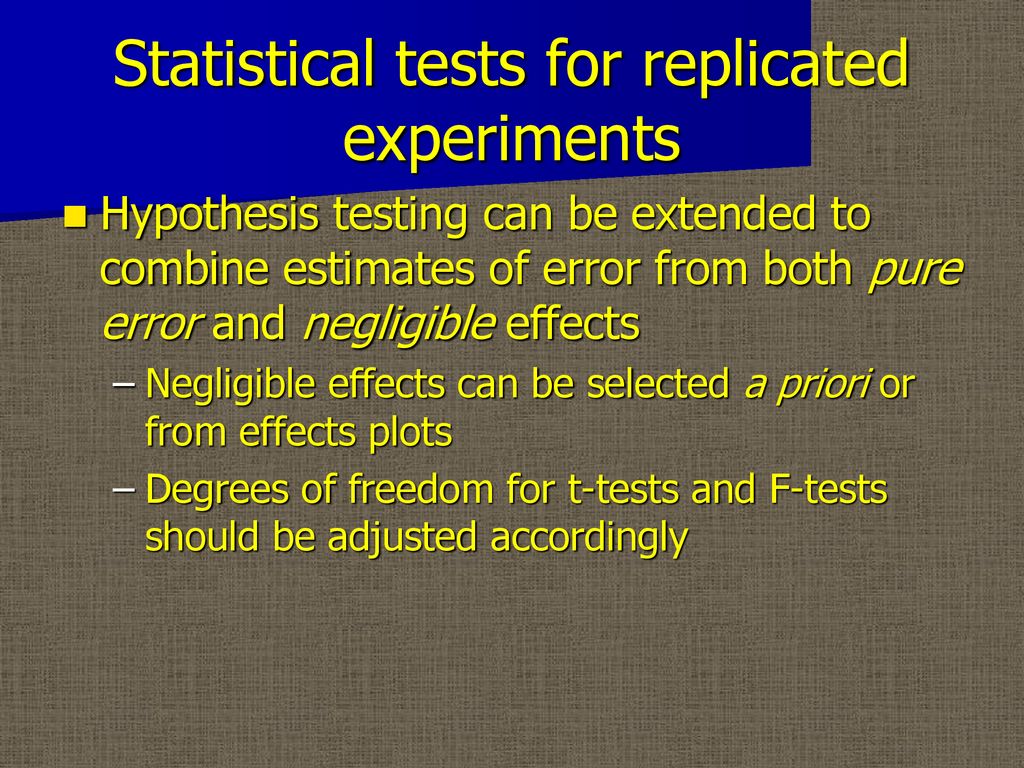 Statistical tests for replicated experiments

Hypothesis testing can be extended to combine estimates of error from both pure error and negligible effects

– Negligible effects can be selected a priori or from effects plots

– Degrees of freedom for t-tests and F-tests should be adjusted accordingly